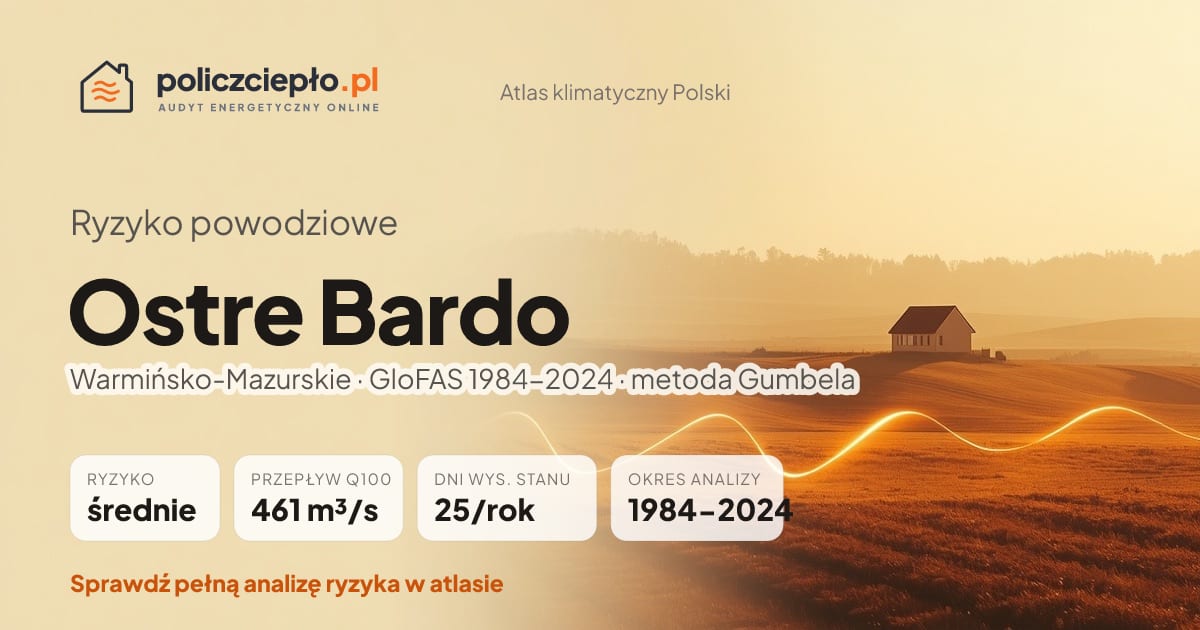 policzciepło.pl
AUDYT ENERGETYCZNY ONLINE

Atlas klimatyczny Polski

Ryzyko powodziowe

Ostre Bardo

Warmińsko-Mazurskie · GloFAS 1984–2024 · metoda Gumbela

RYZYKO
średnie

PRZEPŁYW Q100
461 m³/s

DNI WYS. STANU
25/rok

OKRES ANALIZY
1984–2024

Sprawdź pełną analizę ryzyka w atlasie